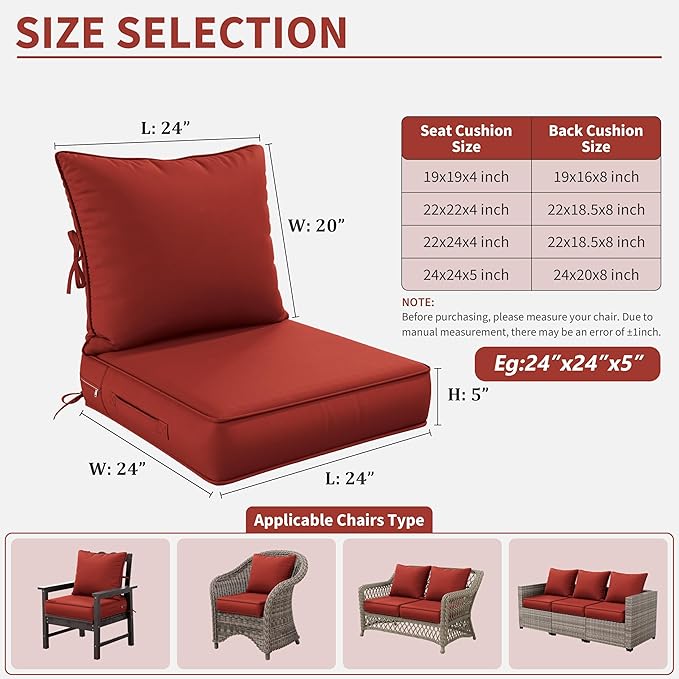 SIZE SELECTION

L: 24”

W: 20”

H: 5”

W: 24”

L: 24”

| Seat Cushion Size | Back Cushion Size |
|---|---|
| 19x19x4 inch | 19x16x8 inch |
| 22x22x4 inch | 22x18.5x8 inch |
| 22x24x4 inch | 22x18.5x8 inch |
| 24x24x5 inch | 24x20x8 inch |

NOTE:
Before purchasing, please measure your chair. Due to manual measurement, there may be an error of ±1inch.

Eg:24”x24”x5”

Applicable Chairs Type